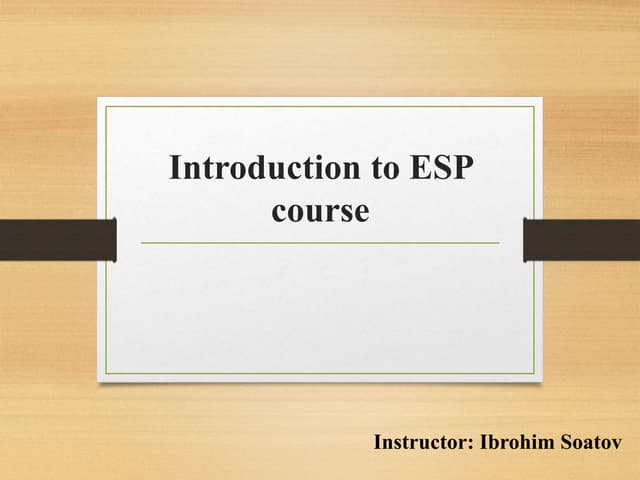 Introduction to ESP course

Instructor: Ibrohim Soatov